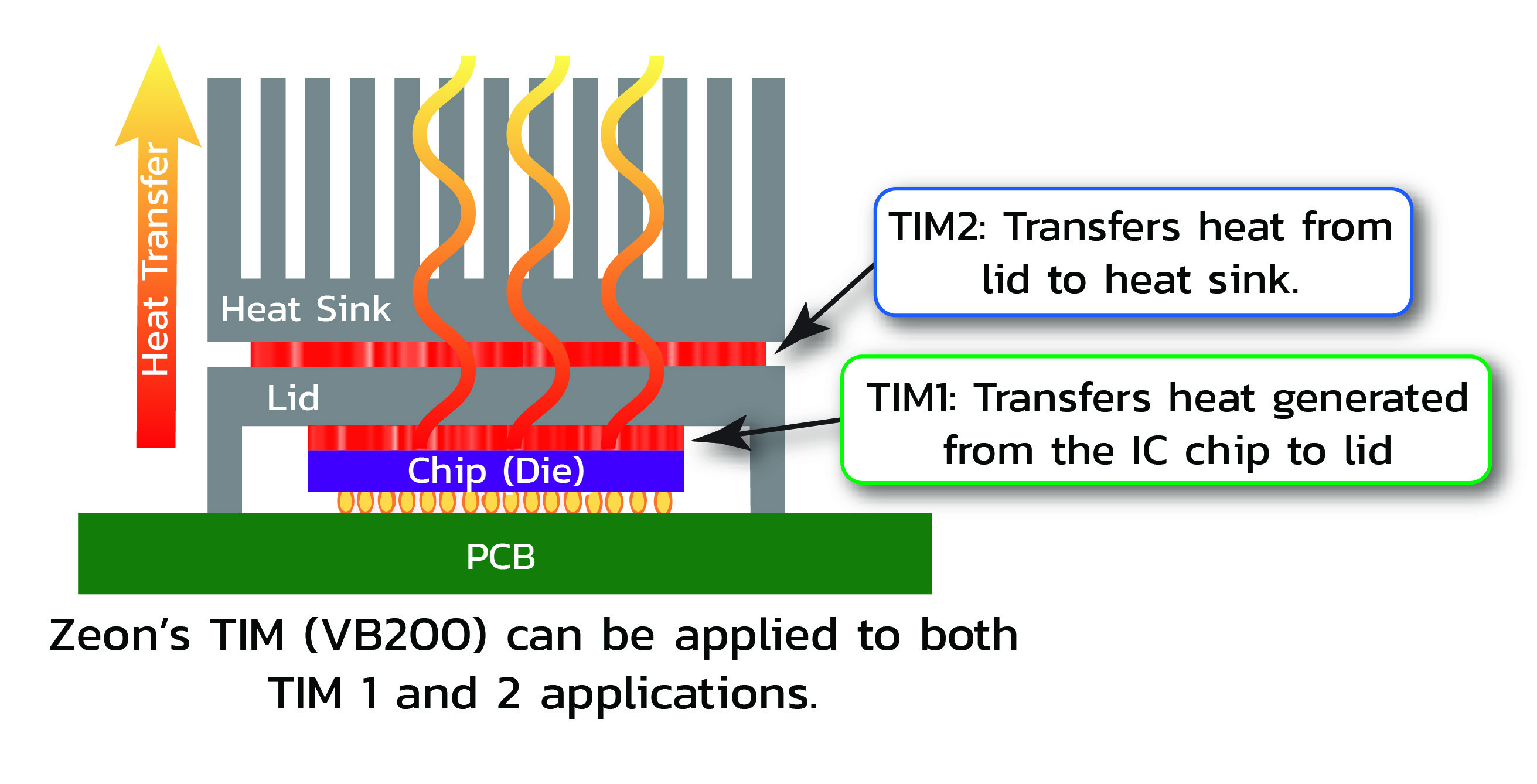 Heat Transfer

Heat Sink

Lid

Chip (Die)

PCB

TIM2: Transfers heat from lid to heat sink.

TIM1: Transfers heat generated from the IC chip to lid

Zeon's TIM (VB200) can be applied to both TIM 1 and 2 applications.